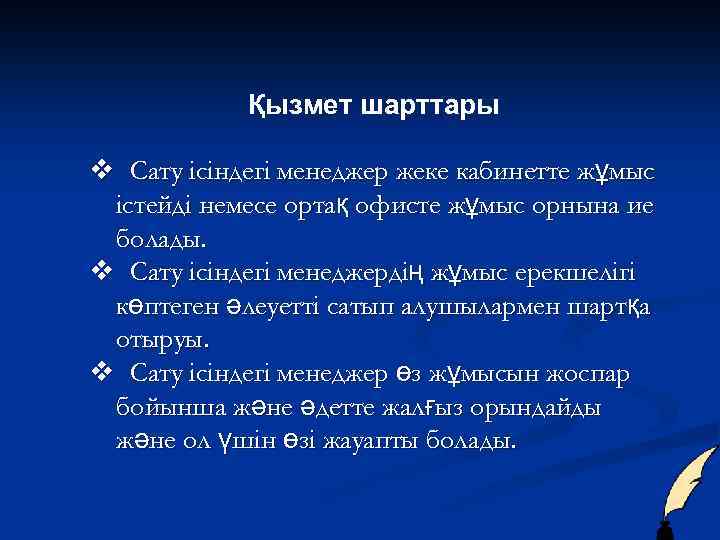 Қызмет шарттары

❖ Сату ісіндегі менеджер жеке кабинетте жұмыс істейді немесе ортақ офисте жұмыс орнына ие болады.

❖ Сату ісіндегі менеджердің жұмыс ерекшелігі көптеген әлеуетті сатып алушылармен шартқа отыруы.

❖ Сату ісіндегі менеджер өз жұмысын жоспар бойынша және әдетте жалғыз орындайды және ол үшін өзі жауапты болады.